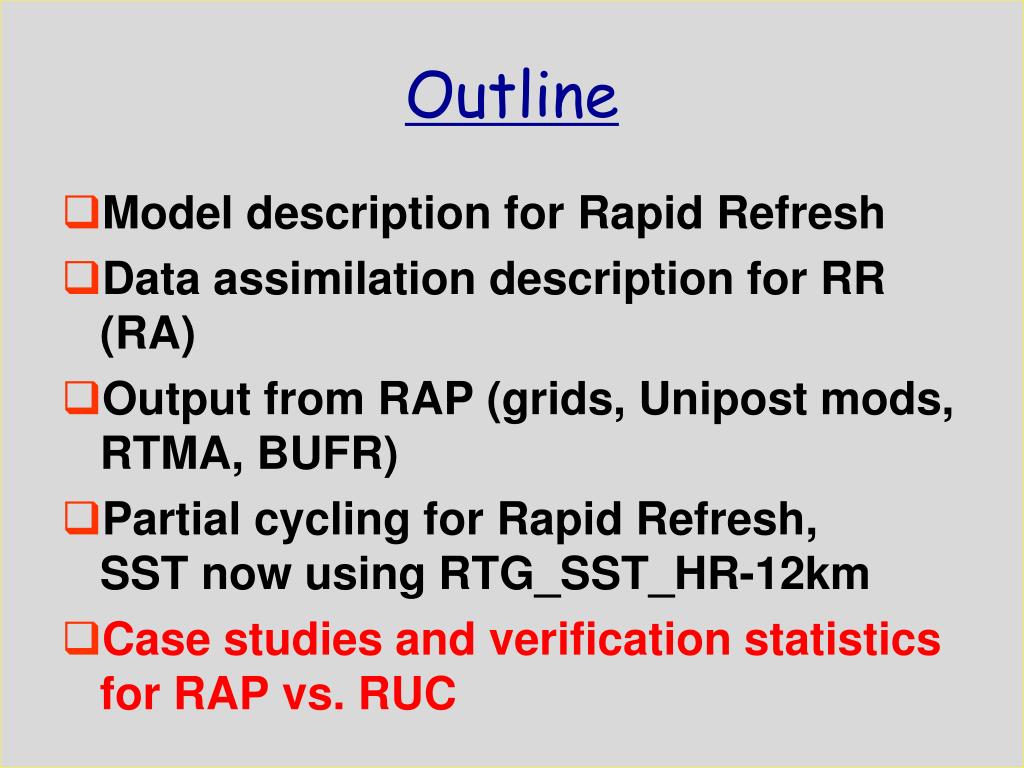 Outline

❑Model description for Rapid Refresh

❑Data assimilation description for RR (RA)

❑Output from RAP (grids, Unipost mods, RTMA, BUFR)

❑Partial cycling for Rapid Refresh, SST now using RTG_SST_HR-12km

❑Case studies and verification statistics for RAP vs. RUC